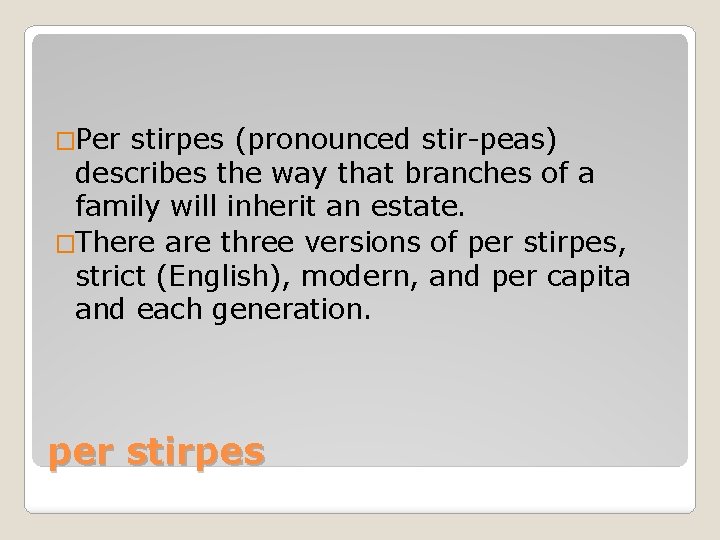 □Per stirpes (pronounced stir-peas) describes the way that branches of a family will inherit an estate.

□There are three versions of per stirpes, strict (English), modern, and per capita and each generation.

per stirpes